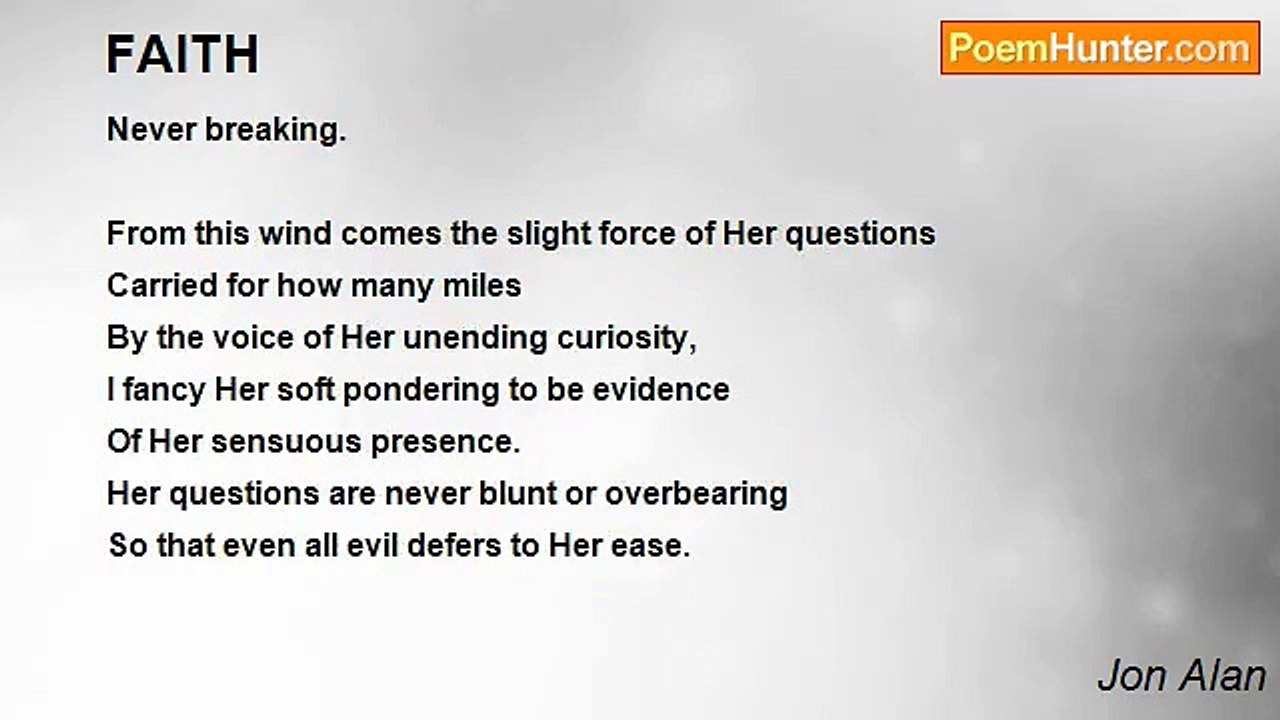 FAITH

PoemHunter.com

Never breaking.

From this wind comes the slight force of Her questions
Carried for how many miles
By the voice of Her unending curiosity,
I fancy Her soft pondering to be evidence
Of Her sensuous presence.
Her questions are never blunt or overbearing
So that even all evil defers to Her ease.

Jon Alan